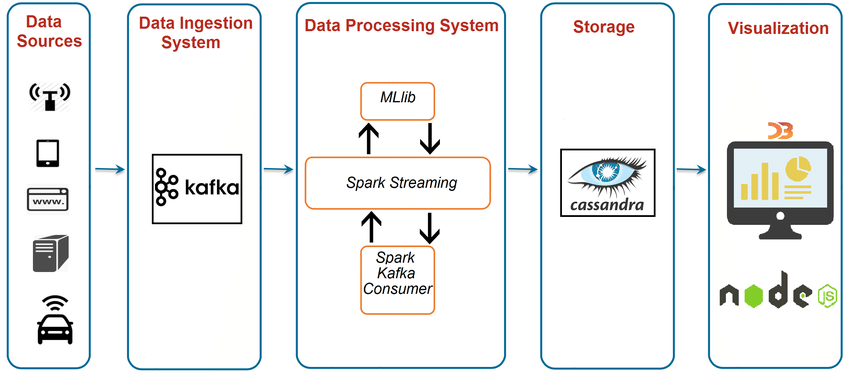 Data Sources

www.

Data Ingestion System

kafka

Data Processing System

MLlib

Spark Streaming

Spark Kafka Consumer

Storage

cassandra

Visualization

D3

node JS